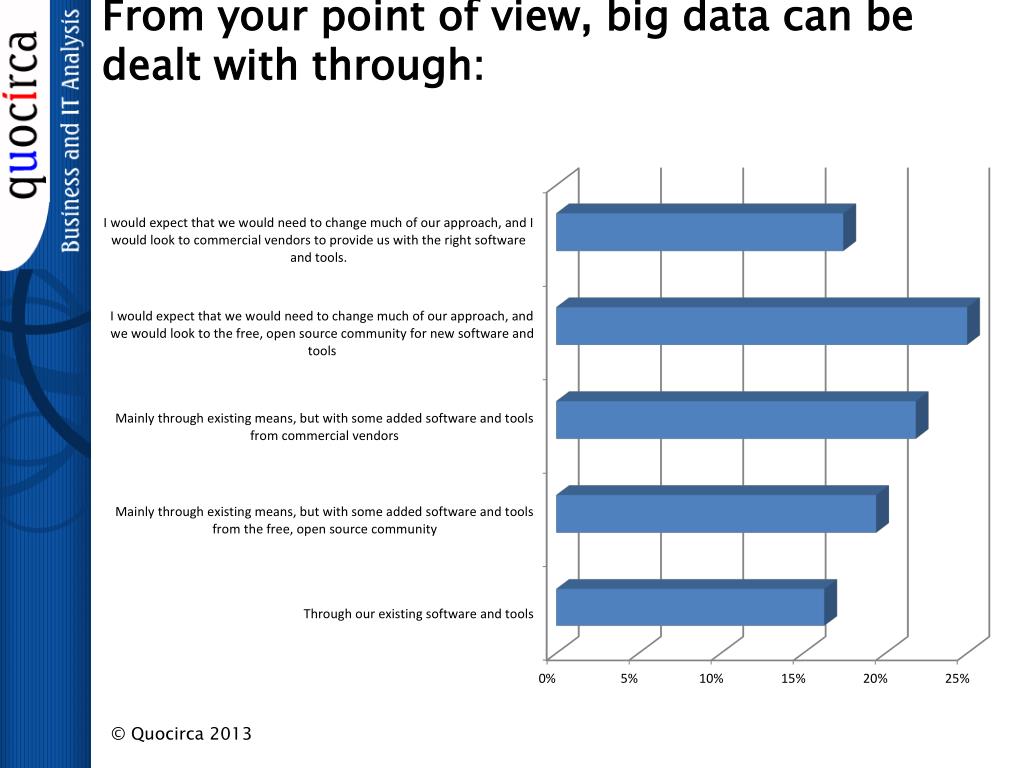 quocirca
Business and IT Analysis

From your point of view, big data can be dealt with through:

I would expect that we would need to change much of our approach, and I would look to commercial vendors to provide us with the right software and tools.

I would expect that we would need to change much of our approach, and we would look to the free, open source community for new software and tools

Mainly through existing means, but with some added software and tools from commercial vendors

Mainly through existing means, but with some added software and tools from the free, open source community

Through our existing software and tools

0% 5% 10% 15% 20% 25%

© Quocirca 2013